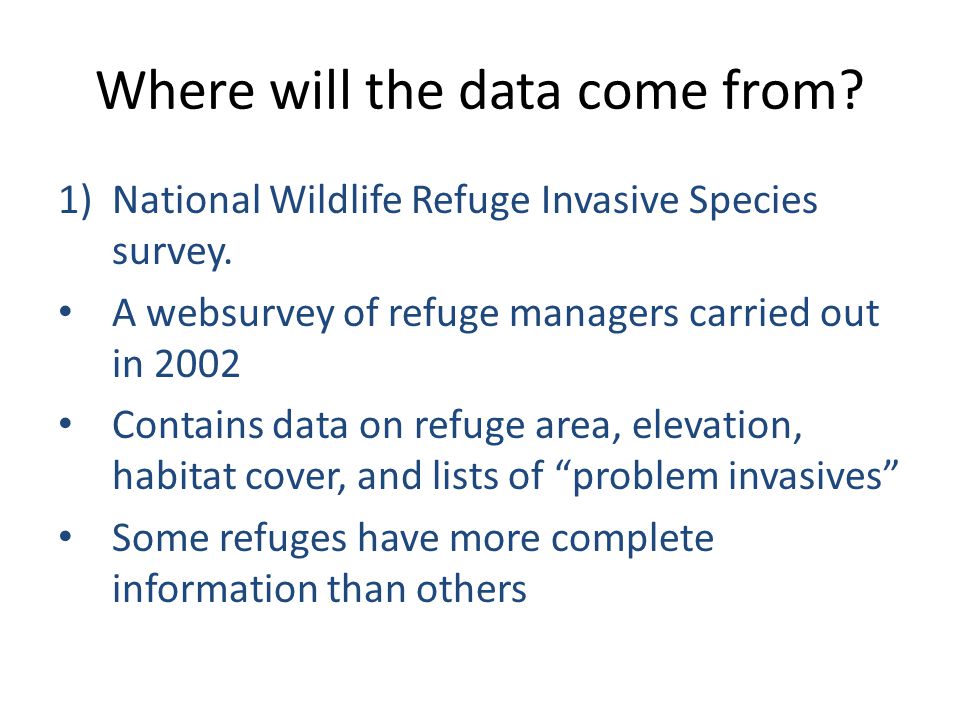 Where will the data come from?

1) National Wildlife Refuge Invasive Species survey.

• A websurvey of refuge managers carried out in 2002

• Contains data on refuge area, elevation, habitat cover, and lists of “problem invasives”

• Some refuges have more complete information than others